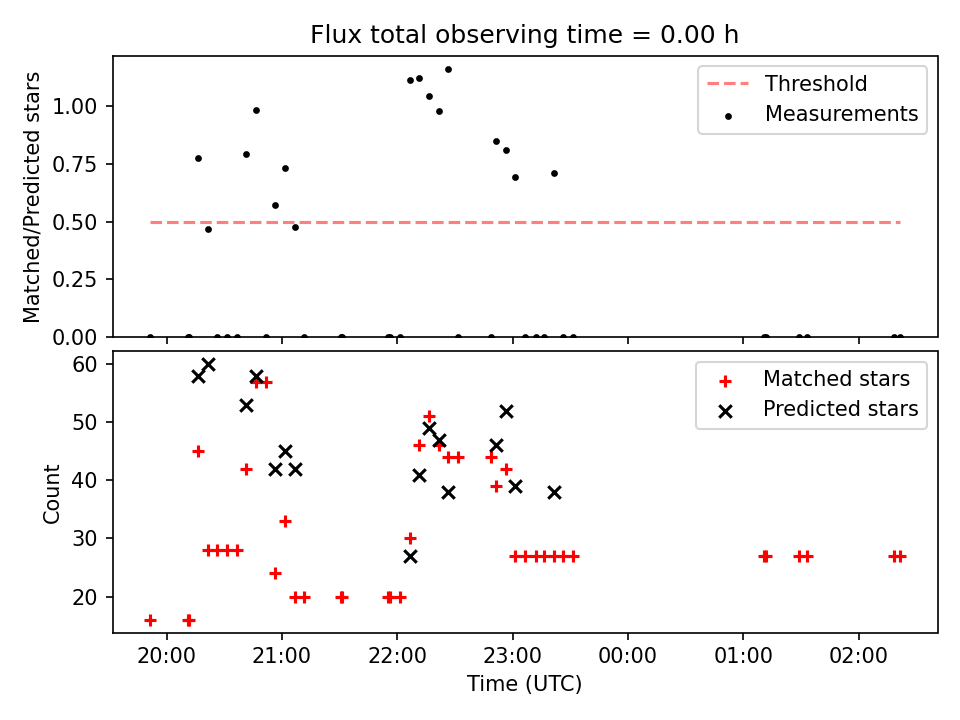 Flux total observing time = 0.00 h

Matched/Predicted stars

1.00
0.75
0.50
0.25
0.00

Threshold
Measurements

Count

60
50
40
30
20

Matched stars
Predicted stars

20:00
21:00
22:00
23:00
00:00
01:00
02:00

Time (UTC)